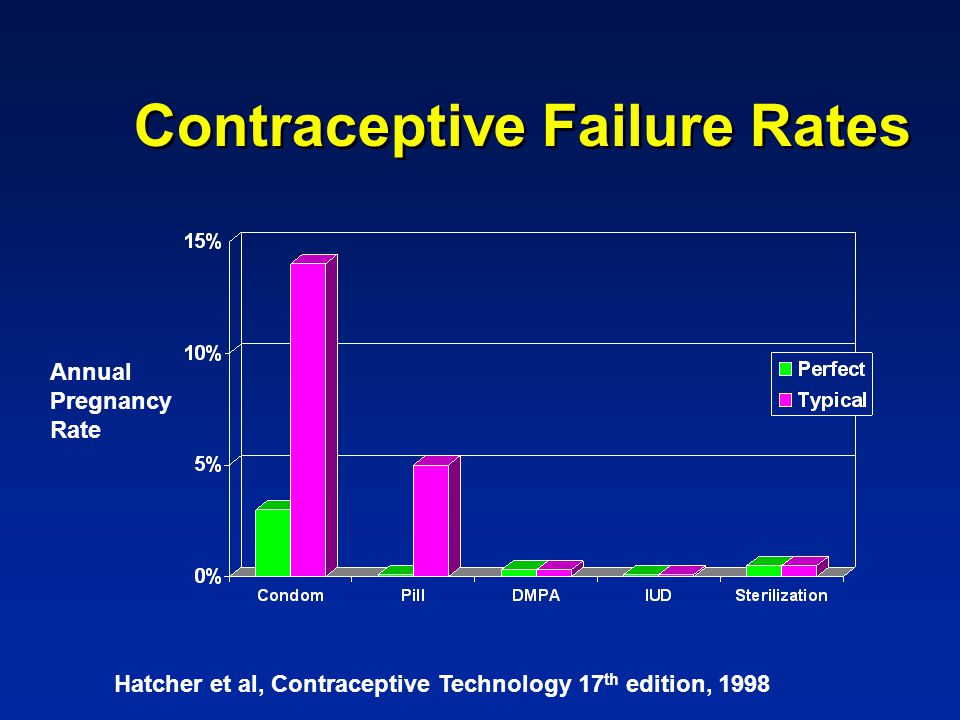 Contraceptive Failure Rates

Annual Pregnancy Rate

15%
10%
5%
0%

Perfect
Typical

Condom
Pill
DMPA
IUD
Sterilization

Hatcher et al, Contraceptive Technology 17$^{th}$ edition, 1998